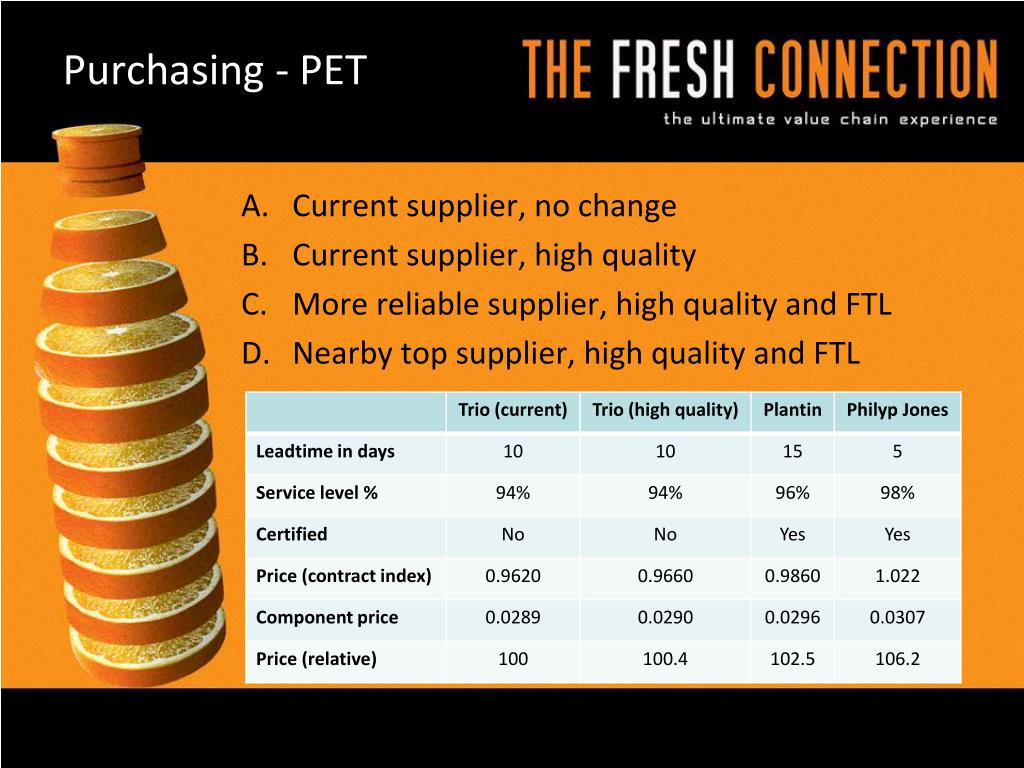 Purchasing - PET

THE FRESH CONNECTION
the ultimate value chain experience

A. Current supplier, no change
B. Current supplier, high quality
C. More reliable supplier, high quality and FTL
D. Nearby top supplier, high quality and FTL

| | Trio (current) | Trio (high quality) | Plantin | Philyp Jones |
|---|---|---|---|---|
| Leadtime in days | 10 | 10 | 15 | 5 |
| Service level % | 94% | 94% | 96% | 98% |
| Certified | No | No | Yes | Yes |
| Price (contract index) | 0.9620 | 0.9660 | 0.9860 | 1.022 |
| Component price | 0.0289 | 0.0290 | 0.0296 | 0.0307 |
| Price (relative) | 100 | 100.4 | 102.5 | 106.2 |